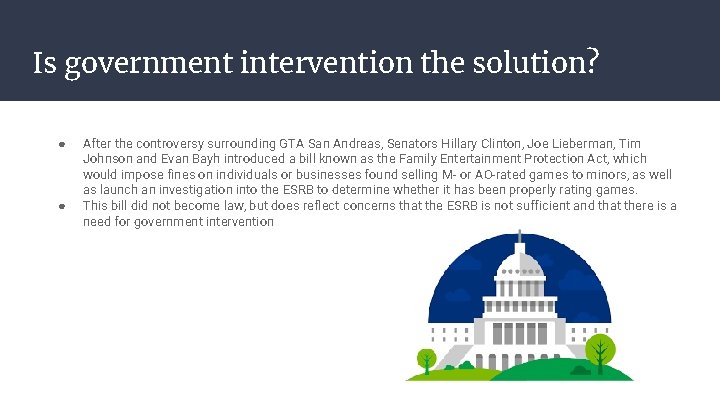 Is government intervention the solution?

● After the controversy surrounding GTA San Andreas, Senators Hillary Clinton, Joe Lieberman, Tim Johnson and Evan Bayh introduced a bill known as the Family Entertainment Protection Act, which would impose fines on individuals or businesses found selling M- or AO-rated games to minors, as well as launch an investigation into the ESRB to determine whether it has been properly rating games.
● This bill did not become law, but does reflect concerns that the ESRB is not sufficient and that there is a need for government intervention